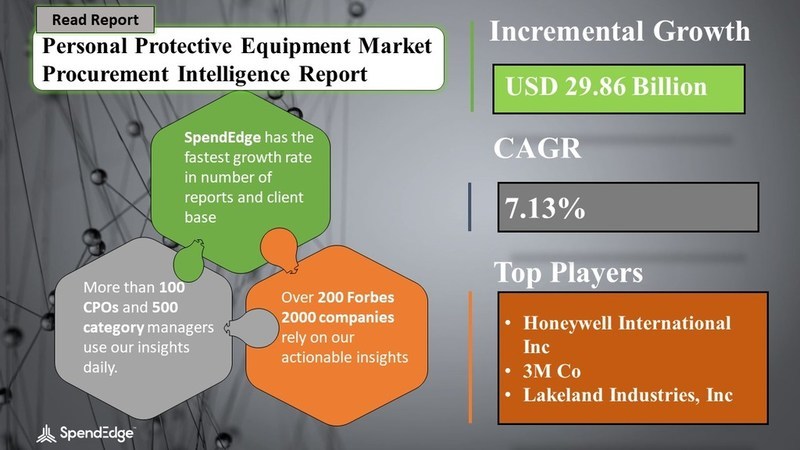 Read Report

Personal Protective Equipment Market Procurement Intelligence Report

SpendEdge has the fastest growth rate in number of reports and client base

More than 100 CPOs and 500 category managers use our insights daily.

Over 200 Forbes 2000 companies rely on our actionable insights

SpendEdge

Incremental Growth

USD 29.86 Billion

CAGR

7.13%

Top Players

• Honeywell International Inc
• 3M Co
• Lakeland Industries, Inc